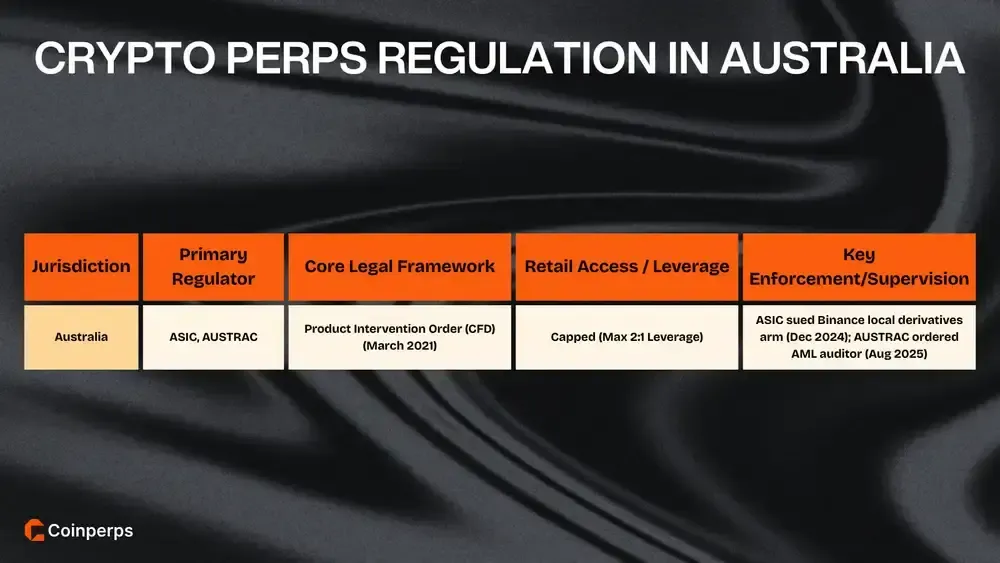 CRYPTO PERPS REGULATION IN AUSTRALIA

| Jurisdiction | Primary Regulator | Core Legal Framework | Retail Access / Leverage | Key Enforcement/Supervision |
|---|---|---|---|---|
| Australia | ASIC, AUSTRAC | Product Intervention Order (CFD) (March 2021) | Capped (Max 2:1 Leverage) | ASIC sued Binance local derivatives arm (Dec 2024); AUSTRAC ordered AML auditor (Aug 2025) |

Coinperps